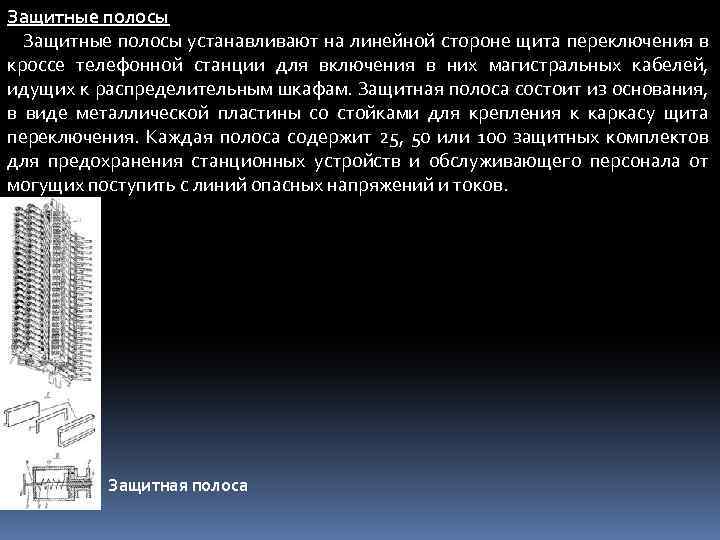 Защитные полосы

Защитные полосы устанавливают на линейной стороне щита переключения в кроссе телефонной станции для включения в них магистральных кабелей, идущих к распределительным шкафам. Защитная полоса состоит из основания, в виде металлической пластины со стойками для крепления к каркасу щита переключения. Каждая полоса содержит 25, 50 или 100 защитных комплектов для предохранения станционных устройств и обслуживающего персонала от могущих поступить с линий опасных напряжений и токов.

Защитная полоса